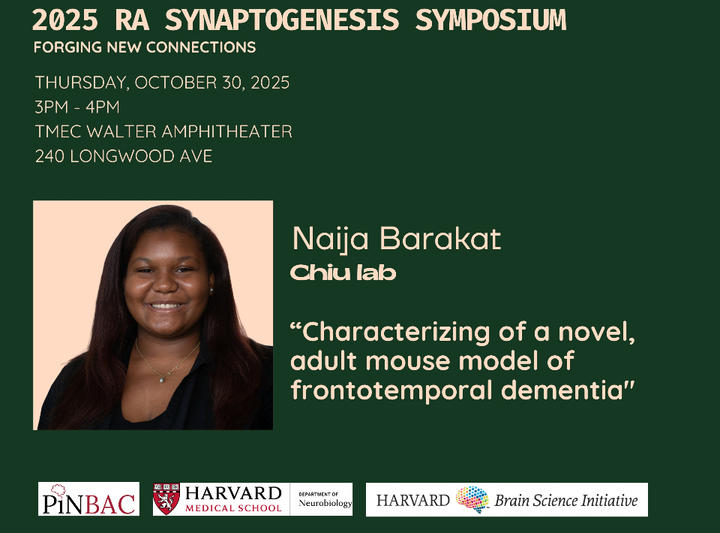 2025 RA SYNAPTOGENESIS SYMPOSIUM
FORGING NEW CONNECTIONS

THURSDAY, OCTOBER 30, 2025
3PM - 4PM
TMEC WALTER AMPHITHEATER
240 LONGWOOD AVE

Naija Barakat
Chiu lab

“Characterizing of a novel, adult mouse model of frontotemporal dementia"

PiNBAC

HARVARD MEDICAL SCHOOL DEPARTMENT OF Neurobiology

HARVARD Brain Science Initiative